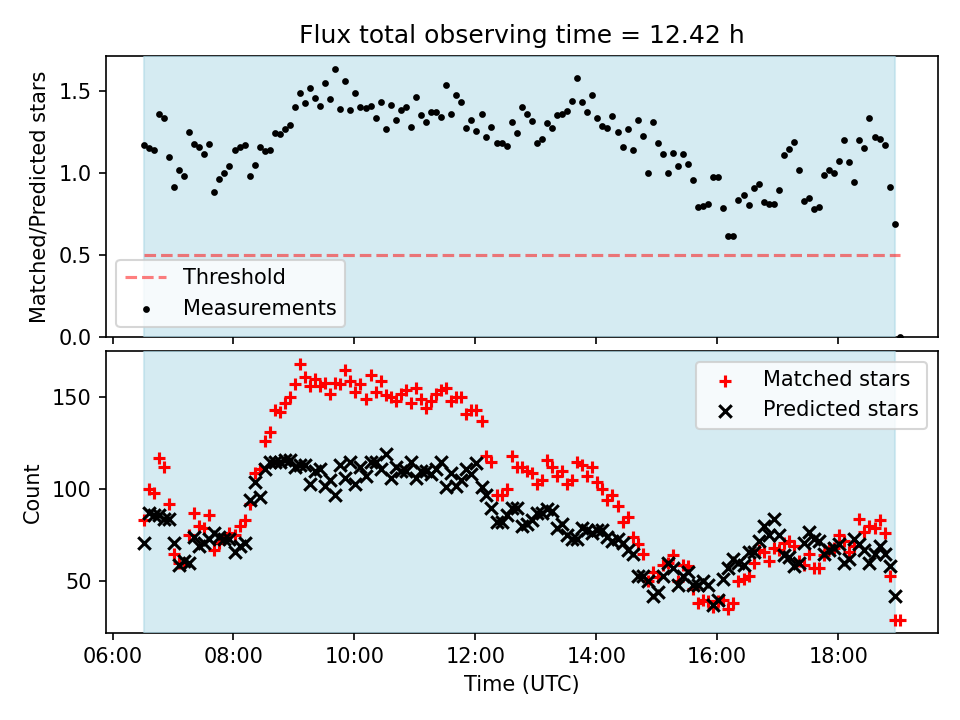 Flux total observing time = 12.42 h

Matched/Predicted stars

1.5
1.0
0.5
0.0

Threshold
Measurements

Count

150
100
50

Matched stars
Predicted stars

06:00 08:00 10:00 12:00 14:00 16:00 18:00
Time (UTC)